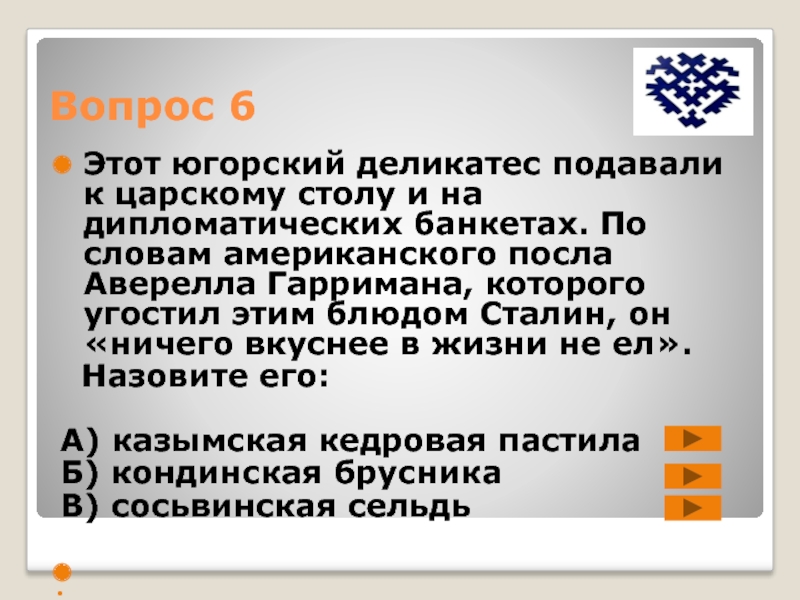 Вопрос 6

Этот югорский деликатес подавали к царскому столу и на дипломатических банкетах. По словам американского посла Аверелла Гарримана, которого угостил этим блюдом Сталин, он «ничего вкуснее в жизни не ел». Назовите его:

А) казымская кедровая пастила
Б) кондинская брусника
В) сосьвинская сельдь